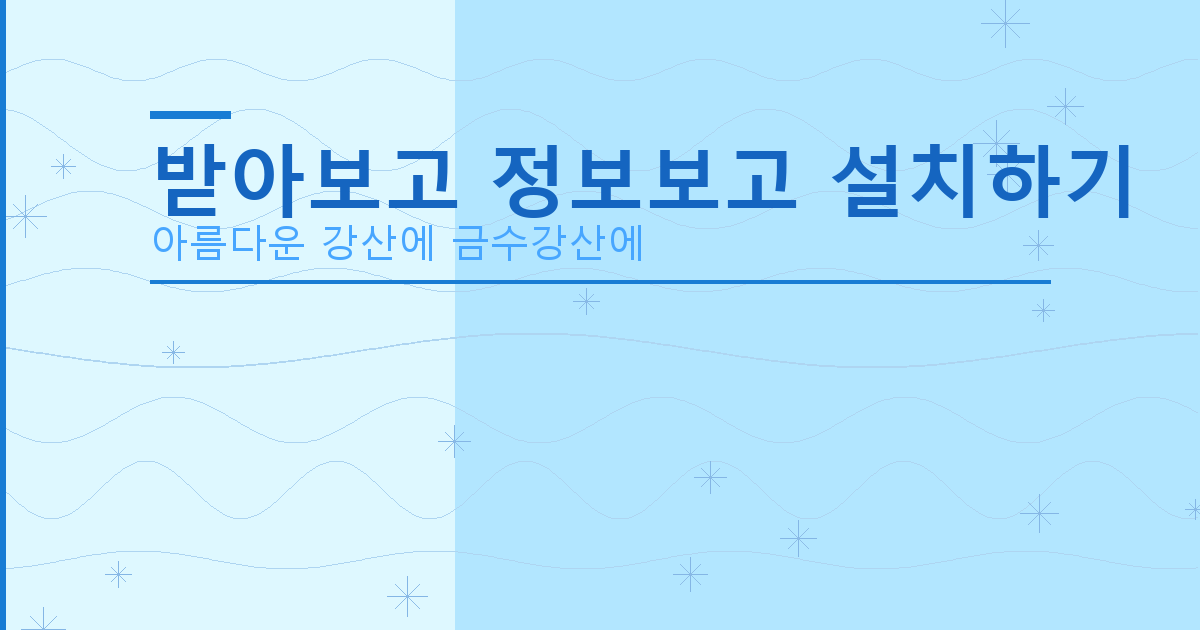 받아보고 정보보고 설치하기

아름다운 강산에 금수강산에